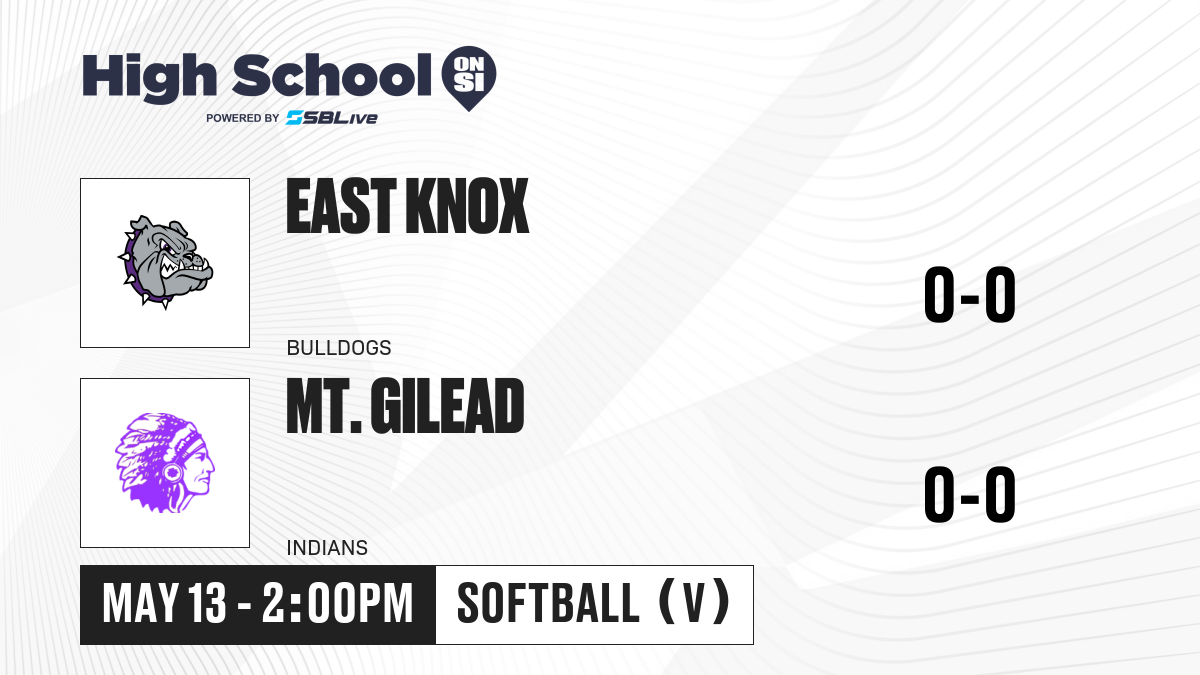 High School ON SI
POWERED BY SBLive

EAST KNOX
BULLDOGS
0-0

MT. GILEAD
INDIANS
0-0

MAY 13 - 2:00PM
SOFTBALL (V)